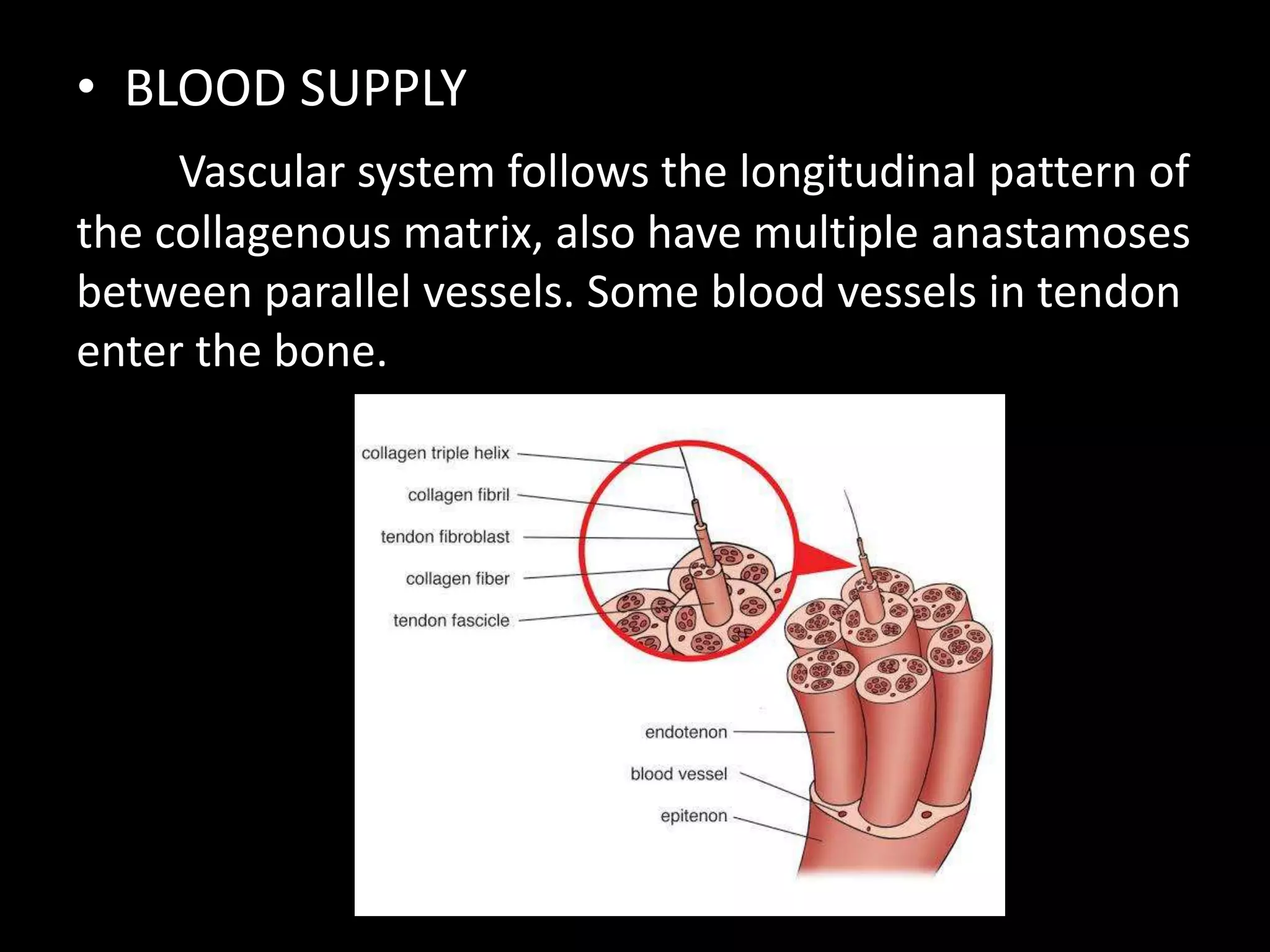 • BLOOD SUPPLY

Vascular system follows the longitudinal pattern of the collagenous matrix, also have multiple anastamoses between parallel vessels. Some blood vessels in tendon enter the bone.

collagen triple helix
collagen fibril
tendon fibroblast
collagen fiber
tendon fascicle
endotenon
blood vessel
epitenon